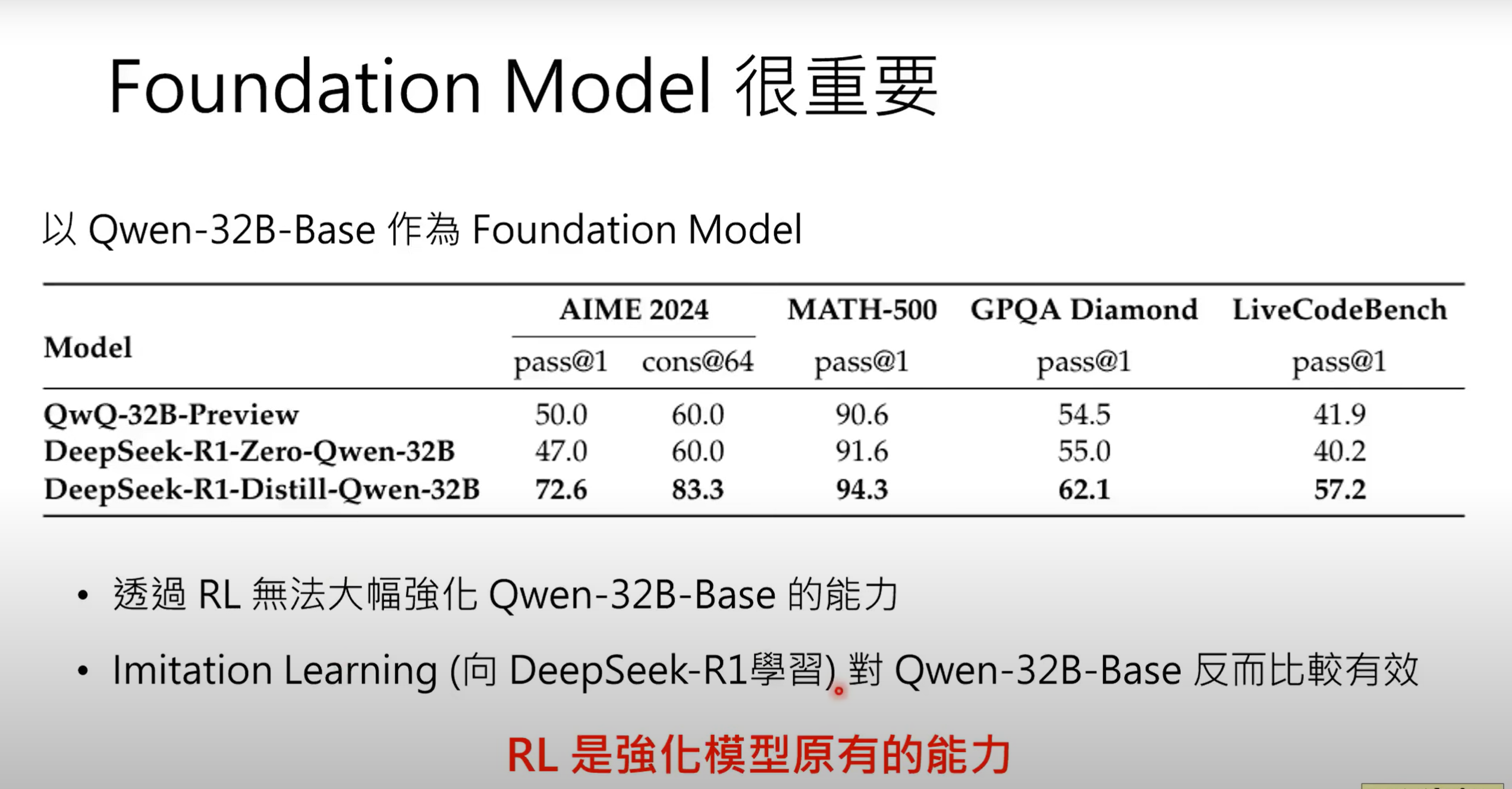 Foundation Model 很重要

以 Qwen-32B-Base 作為 Foundation Model

| Model | AIME 2024 pass@1 | AIME 2024 cons@64 | MATH-500 pass@1 | GPQA Diamond pass@1 | LiveCodeBench pass@1 |
|---|---|---|---|---|---|
| QwQ-32B-Preview | 50.0 | 60.0 | 90.6 | 54.5 | 41.9 |
| DeepSeek-R1-Zero-Qwen-32B | 47.0 | 60.0 | 91.6 | 55.0 | 40.2 |
| DeepSeek-R1-Distill-Qwen-32B | 72.6 | 83.3 | 94.3 | 62.1 | 57.2 |

• 透過 RL 無法大幅強化 Qwen-32B-Base 的能力

• Imitation Learning (向 DeepSeek-R1學習) 對 Qwen-32B-Base 反而比較有效

RL 是強化模型原有的能力